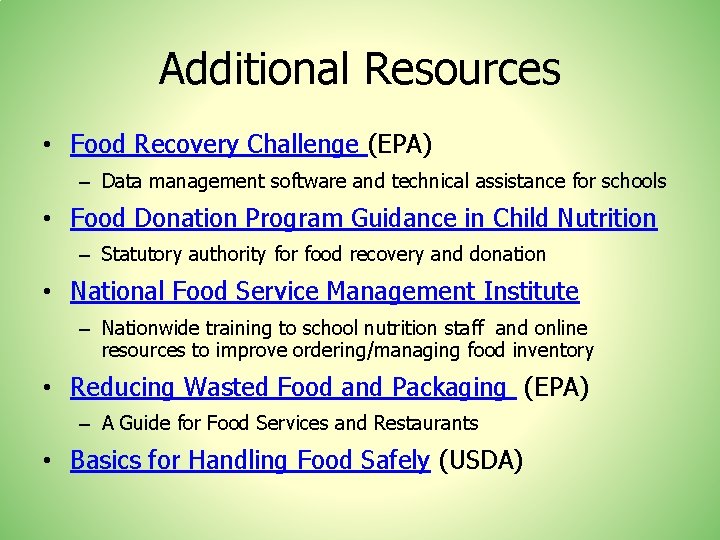 Additional Resources

• Food Recovery Challenge (EPA)
  – Data management software and technical assistance for schools
• Food Donation Program Guidance in Child Nutrition
  – Statutory authority for food recovery and donation
• National Food Service Management Institute
  – Nationwide training to school nutrition staff and online resources to improve ordering/managing food inventory
• Reducing Wasted Food and Packaging (EPA)
  – A Guide for Food Services and Restaurants
• Basics for Handling Food Safely (USDA)